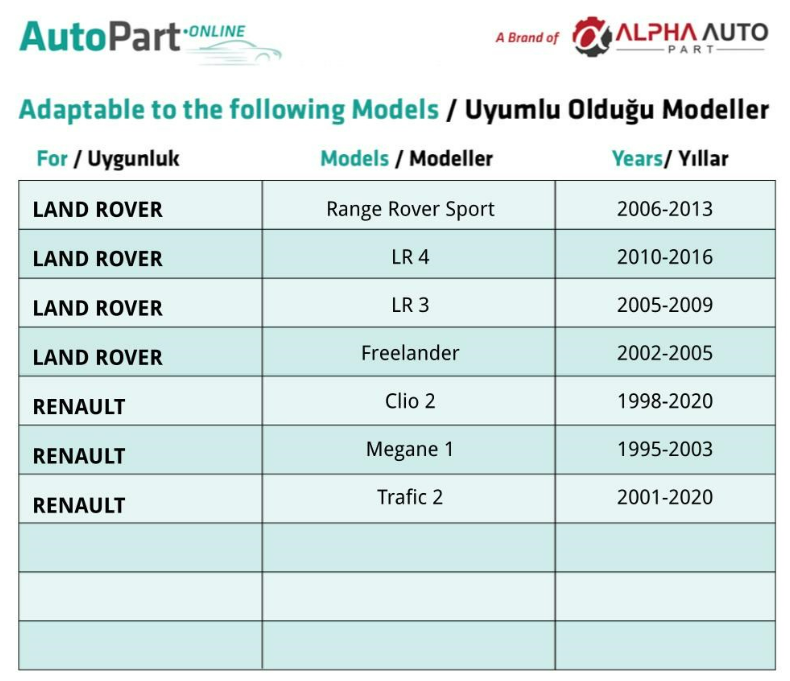 AutoPart·ONLINE

A Brand of ALPHA AUTO PART

Adaptable to the following Models / Uyumlu Olduğu Modeller

| For / Uygunluk | Models / Modeller | Years/ Yıllar |
|---|---|---|
| LAND ROVER | Range Rover Sport | 2006-2013 |
| LAND ROVER | LR 4 | 2010-2016 |
| LAND ROVER | LR 3 | 2005-2009 |
| LAND ROVER | Freelander | 2002-2005 |
| RENAULT | Clio 2 | 1998-2020 |
| RENAULT | Megane 1 | 1995-2003 |
| RENAULT | Trafic 2 | 2001-2020 |
| | | |
| | | |
| | | |